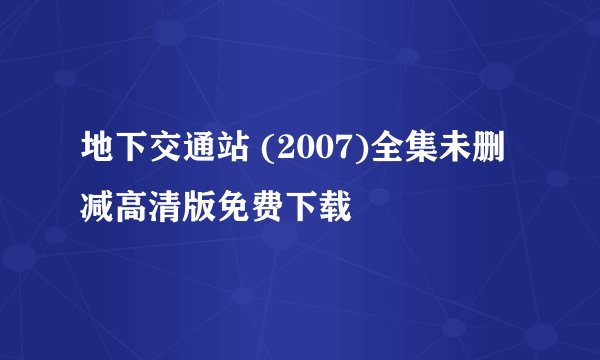 地下交通站 (2007)全集未删减高清版免费下载